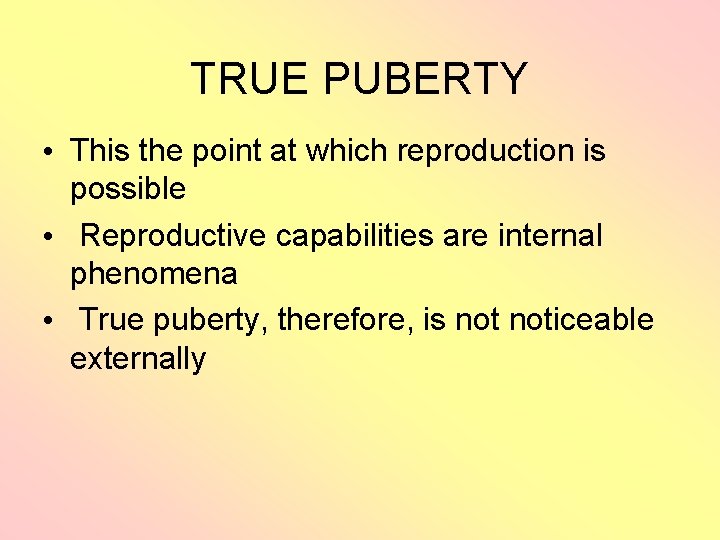 TRUE PUBERTY

• This the point at which reproduction is possible

• Reproductive capabilities are internal phenomena

• True puberty, therefore, is not noticeable externally